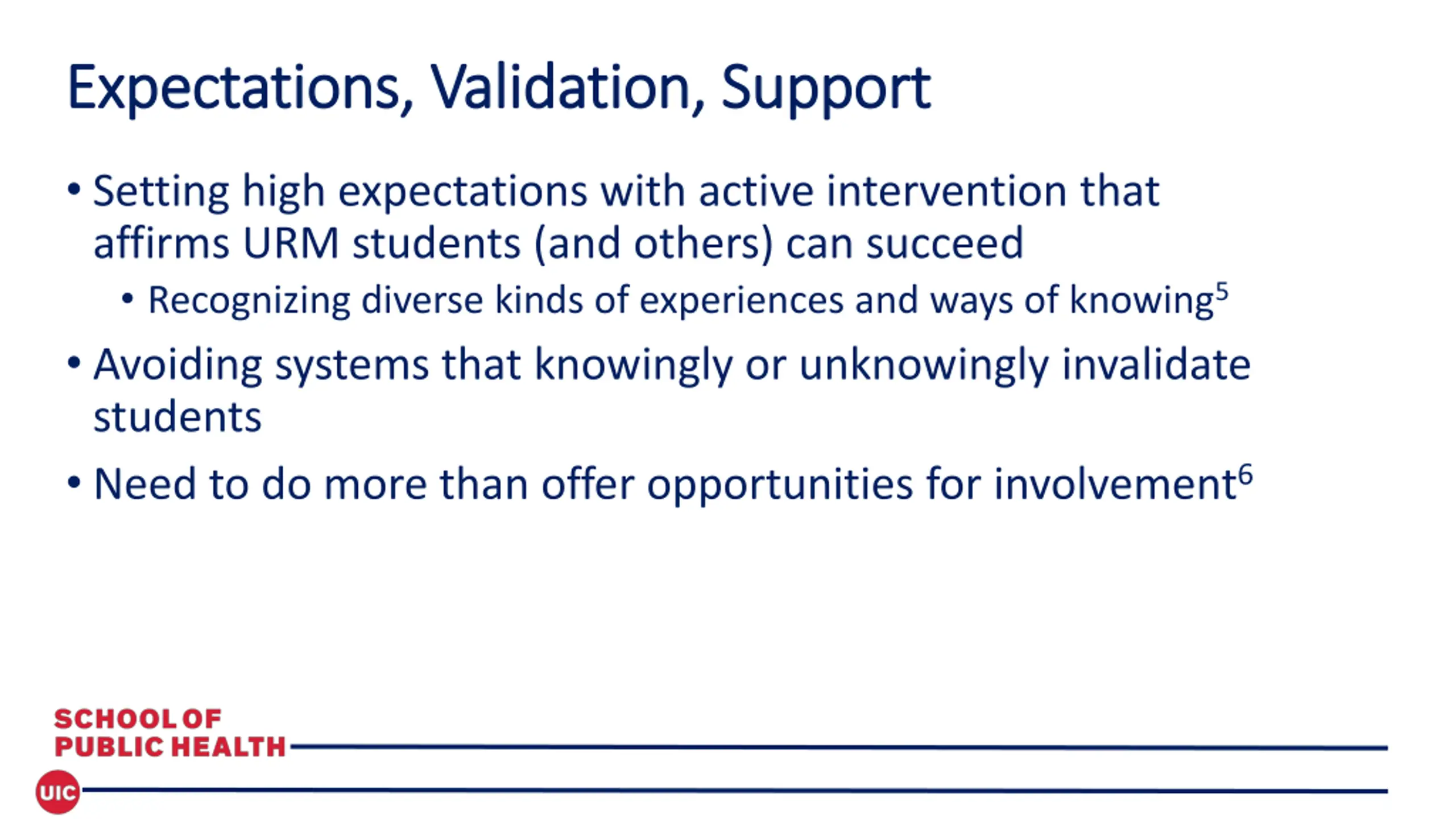 Expectations, Validation, Support

• Setting high expectations with active intervention that affirms URM students (and others) can succeed
  • Recognizing diverse kinds of experiences and ways of knowing$^5$
• Avoiding systems that knowingly or unknowingly invalidate students
• Need to do more than offer opportunities for involvement$^6$

SCHOOL OF PUBLIC HEALTH
UIC